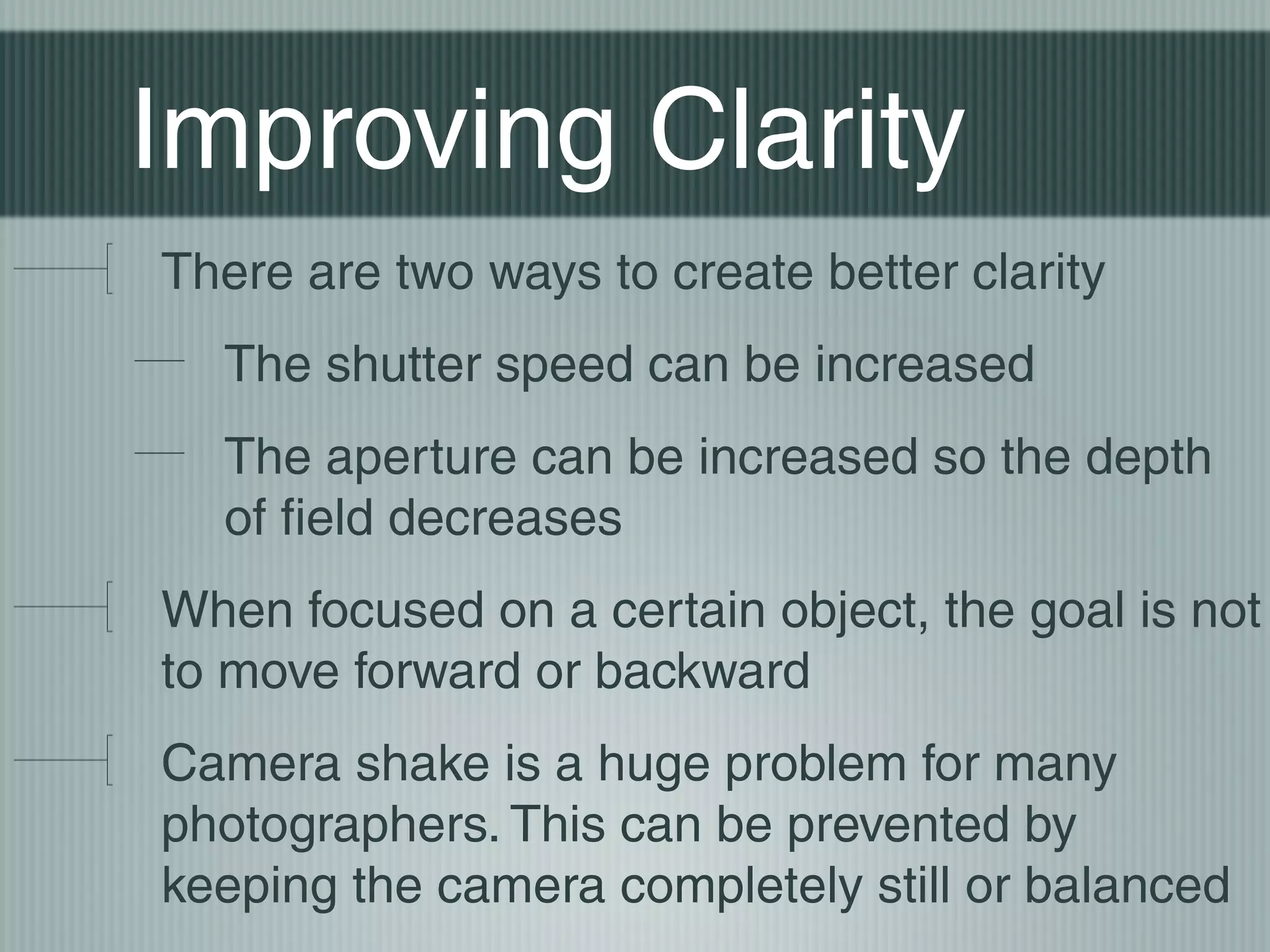 Improving Clarity

There are two ways to create better clarity

The shutter speed can be increased

The aperture can be increased so the depth of field decreases

When focused on a certain object, the goal is not to move forward or backward

Camera shake is a huge problem for many photographers. This can be prevented by keeping the camera completely still or balanced